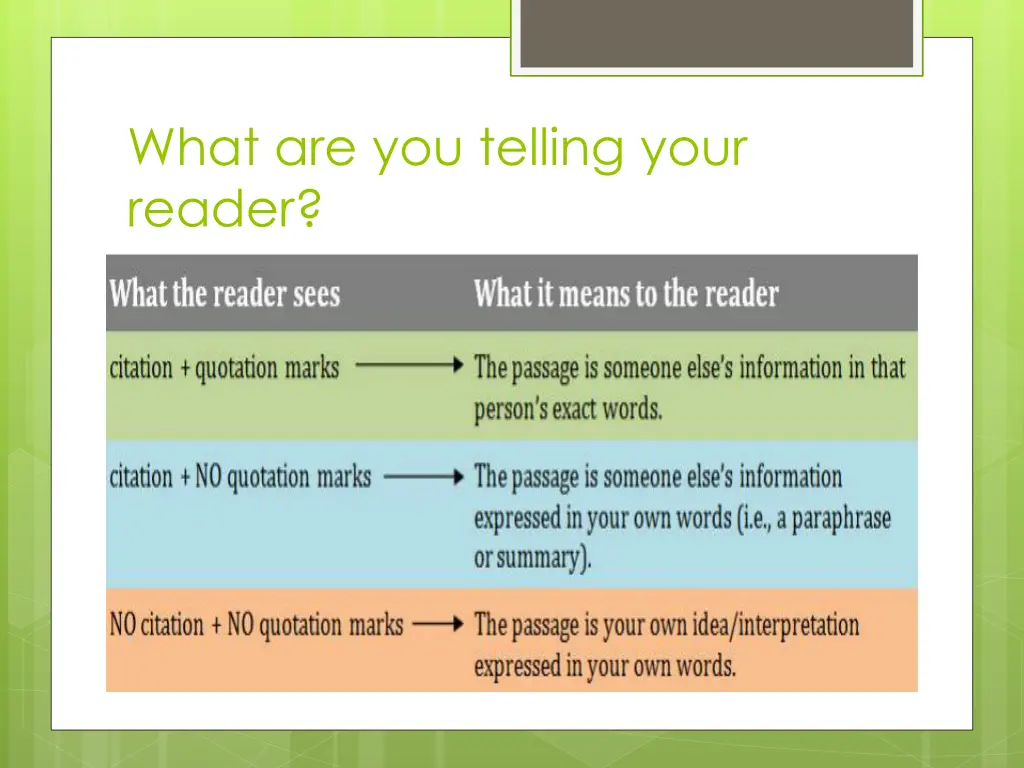 What are you telling your reader?

| What the reader sees | What it means to the reader |
|---|---|
| citation + quotation marks → | The passage is someone else's information in that person's exact words. |
| citation + NO quotation marks → | The passage is someone else's information expressed in your own words (i.e., a paraphrase or summary). |
| NO citation + NO quotation marks → | The passage is your own idea/interpretation expressed in your own words. |